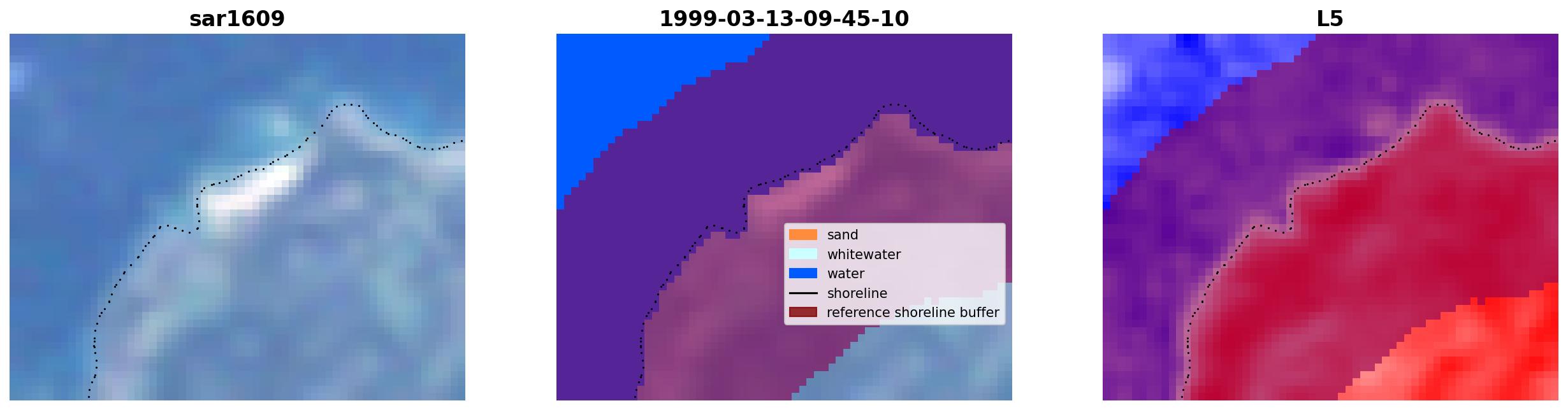 sar1609

1999-03-13-09-45-10

sand
whitewater
water
shoreline
reference shoreline buffer

L5